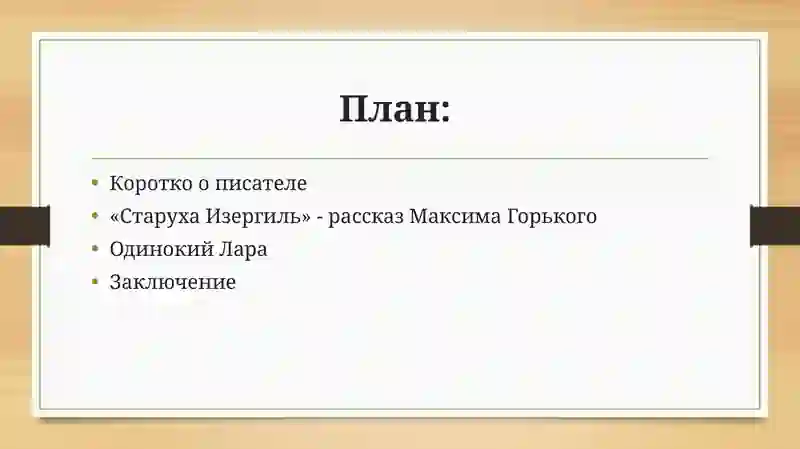 План:

• Коротко о писателе
• «Старуха Изергиль» - рассказ Максима Горького
• Одинокий Лара
• Заключение